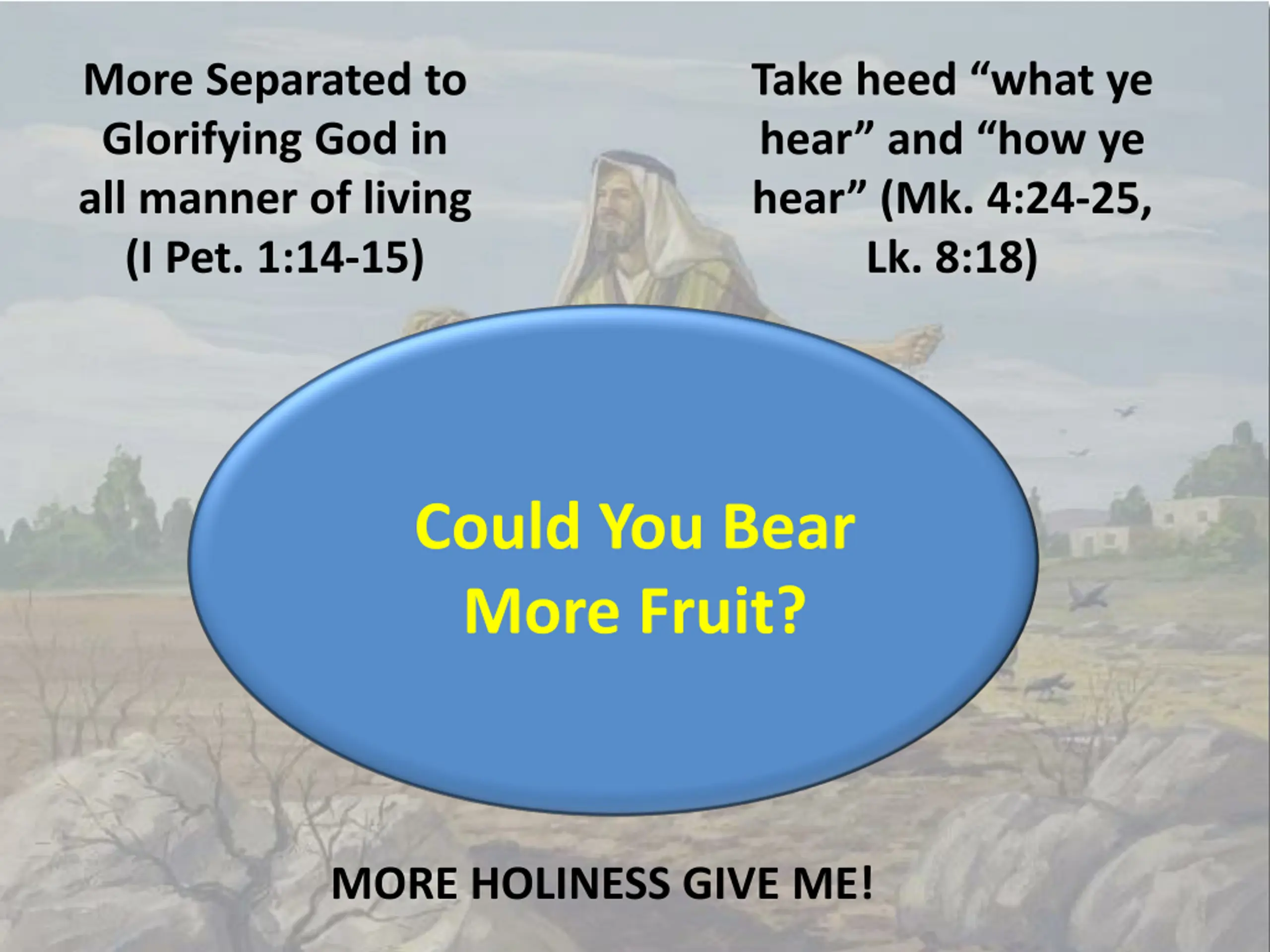 More Separated to Glorifying God in all manner of living (I Pet. 1:14-15)

Take heed “what ye hear” and “how ye hear” (Mk. 4:24-25, Lk. 8:18)

Could You Bear More Fruit?

MORE HOLINESS GIVE ME!